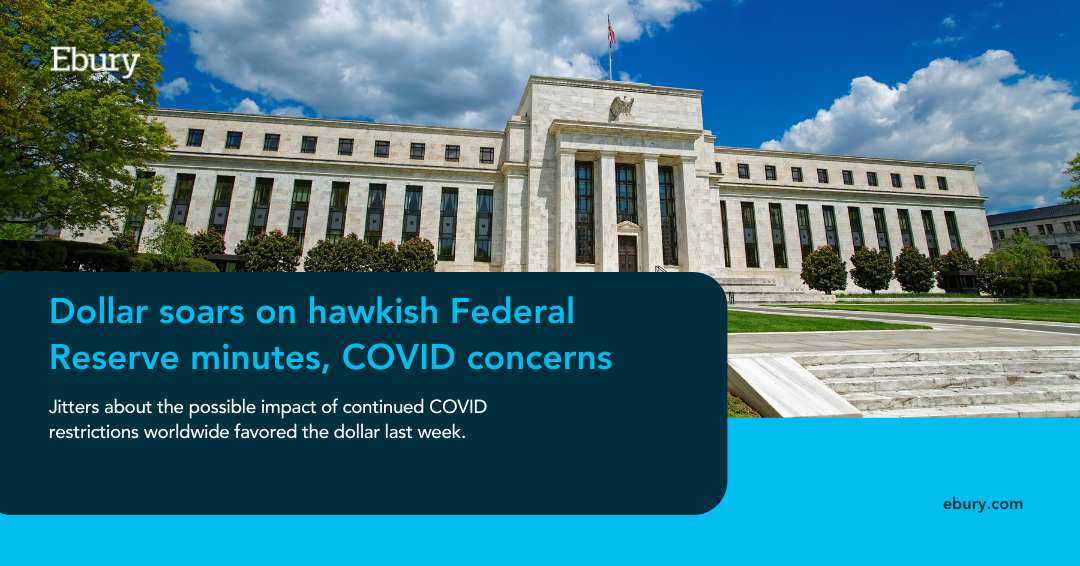 Ebury

Dollar soars on hawkish Federal Reserve minutes, COVID concerns

Jitters about the possible impact of continued COVID restrictions worldwide favored the dollar last week.

ebury.com